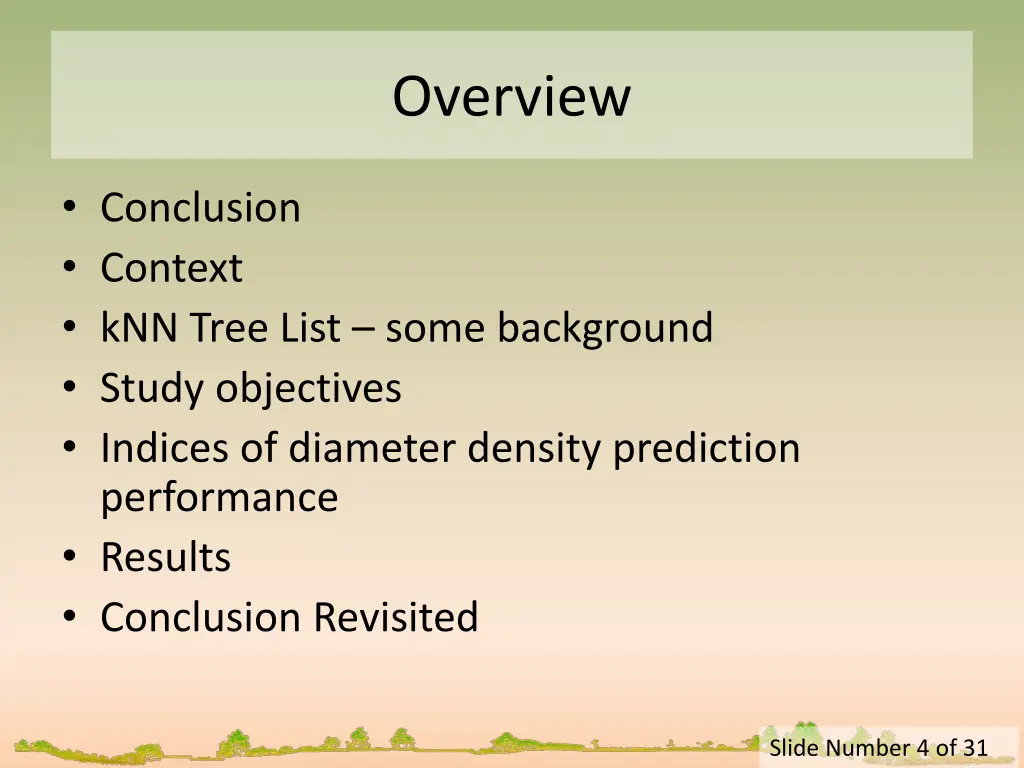 Overview

• Conclusion
• Context
• kNN Tree List – some background
• Study objectives
• Indices of diameter density prediction performance
• Results
• Conclusion Revisited

Slide Number 4 of 31